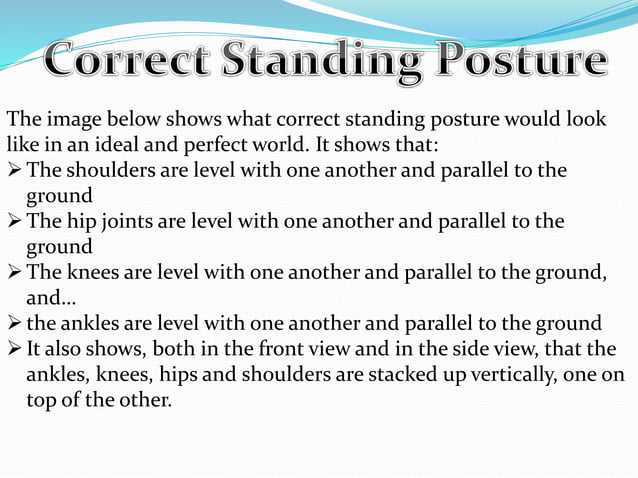 Correct Standing Posture

The image below shows what correct standing posture would look like in an ideal and perfect world. It shows that:
➢ The shoulders are level with one another and parallel to the ground
➢ The hip joints are level with one another and parallel to the ground
➢ The knees are level with one another and parallel to the ground, and…
➢ the ankles are level with one another and parallel to the ground
➢ It also shows, both in the front view and in the side view, that the ankles, knees, hips and shoulders are stacked up vertically, one on top of the other.